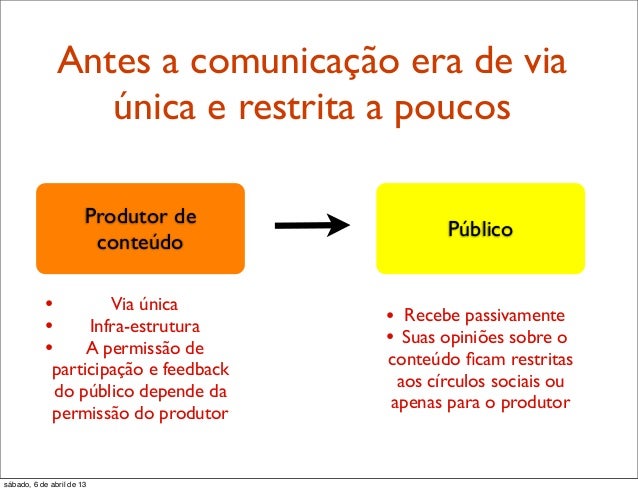 Antes a comunicação era de via única e restrita a poucos

Produtor de conteúdo

Público

• Via única
• Infra-estrutura
• A permissão de participação e feedback do público depende da permissão do produtor

• Recebe passivamente
• Suas opiniões sobre o conteúdo ficam restritas aos círculos sociais ou apenas para o produtor

sábado, 6 de abril de 13